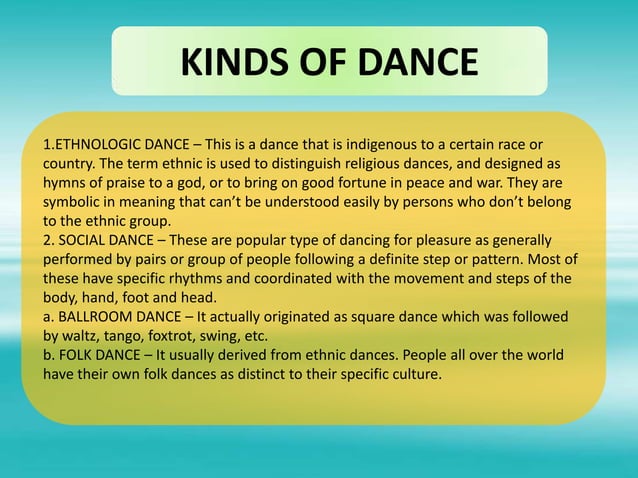 KINDS OF DANCE

1.ETHNOLOGIC DANCE – This is a dance that is indigenous to a certain race or country. The term ethnic is used to distinguish religious dances, and designed as hymns of praise to a god, or to bring on good fortune in peace and war. They are symbolic in meaning that can't be understood easily by persons who don't belong to the ethnic group.
2. SOCIAL DANCE – These are popular type of dancing for pleasure as generally performed by pairs or group of people following a definite step or pattern. Most of these have specific rhythms and coordinated with the movement and steps of the body, hand, foot and head.
a. BALLROOM DANCE – It actually originated as square dance which was followed by waltz, tango, foxtrot, swing, etc.
b. FOLK DANCE – It usually derived from ethnic dances. People all over the world have their own folk dances as distinct to their specific culture.